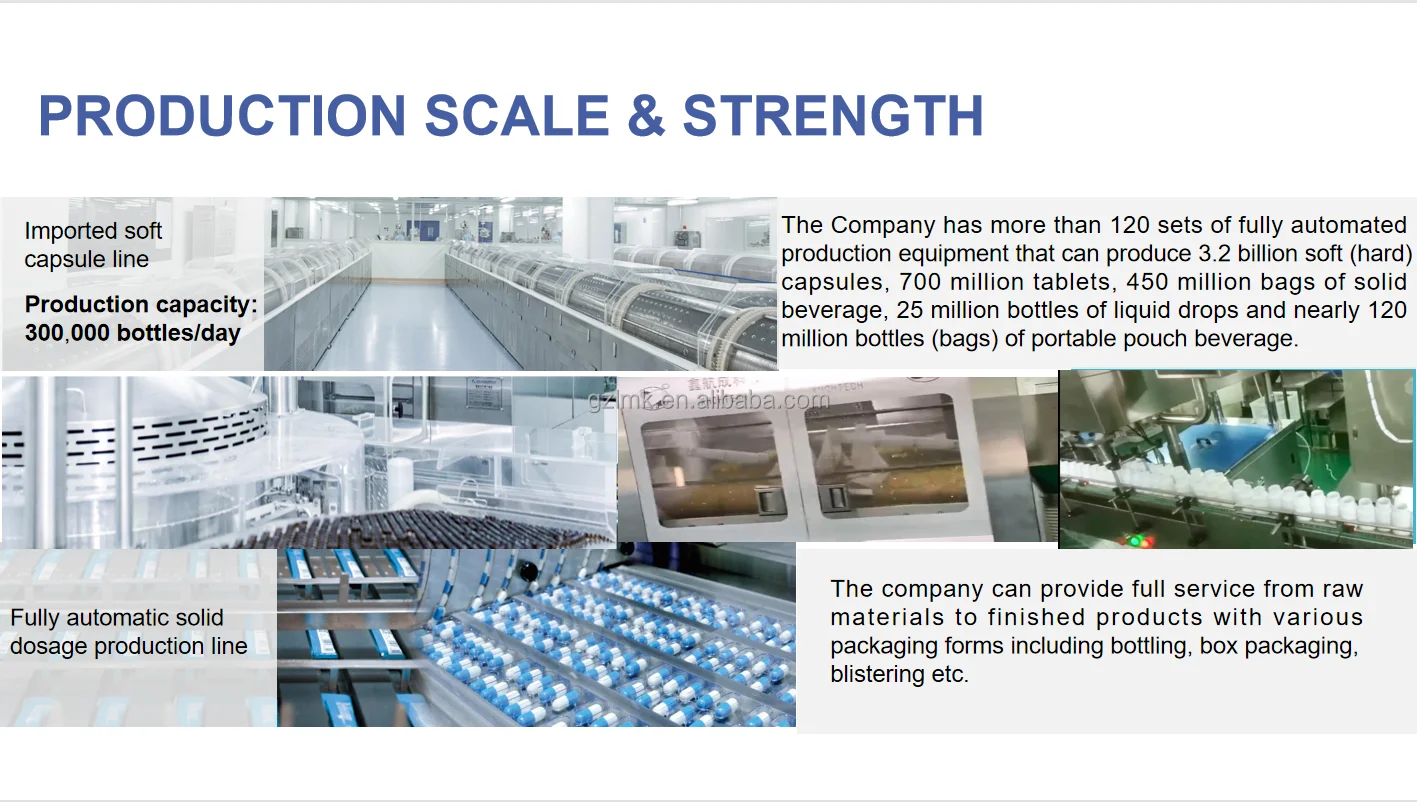 PRODUCTION SCALE & STRENGTH

Imported soft capsule line

Production capacity: 300,000 bottles/day

The Company has more than 120 sets of fully automated production equipment that can produce 3.2 billion soft (hard) capsules, 700 million tablets, 450 million bags of solid beverage, 25 million bottles of liquid drops and nearly 120 million bottles (bags) of portable pouch beverage.

gzlmk.en.alibaba.com

Fully automatic solid dosage production line

The company can provide full service from raw materials to finished products with various packaging forms including bottling, box packaging, blistering etc.